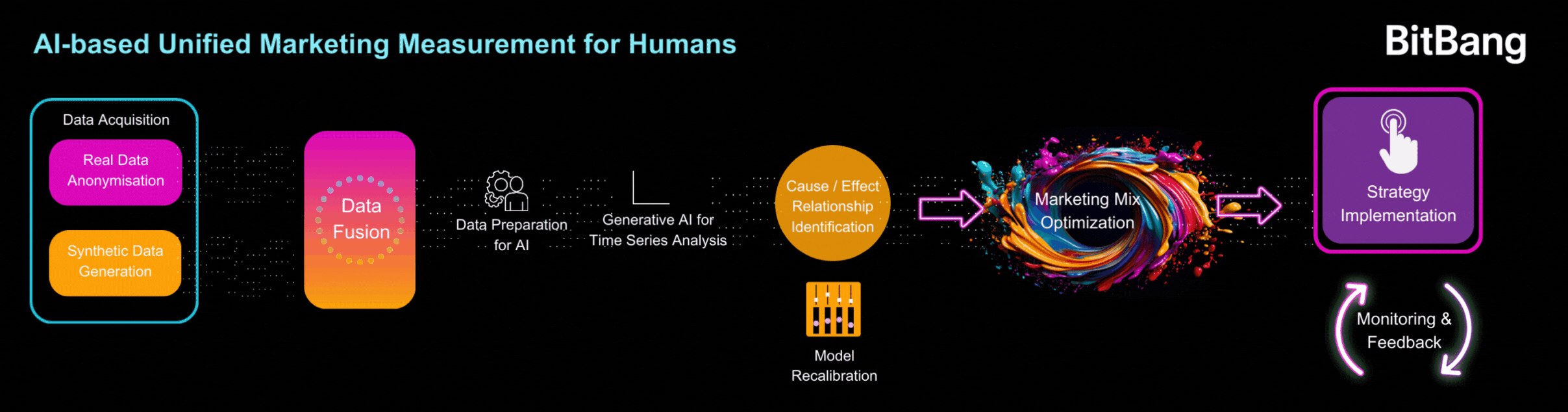 AI-based Unified Marketing Measurement for Humans

BitBang

Data Acquisition

Real Data Anonymisation

Synthetic Data Generation

Data Fusion

Data Preparation for AI

Generative AI for Time Series Analysis

Cause / Effect Relationship Identification

Model Recalibration

Marketing Mix Optimization

Strategy Implementation

Monitoring & Feedback